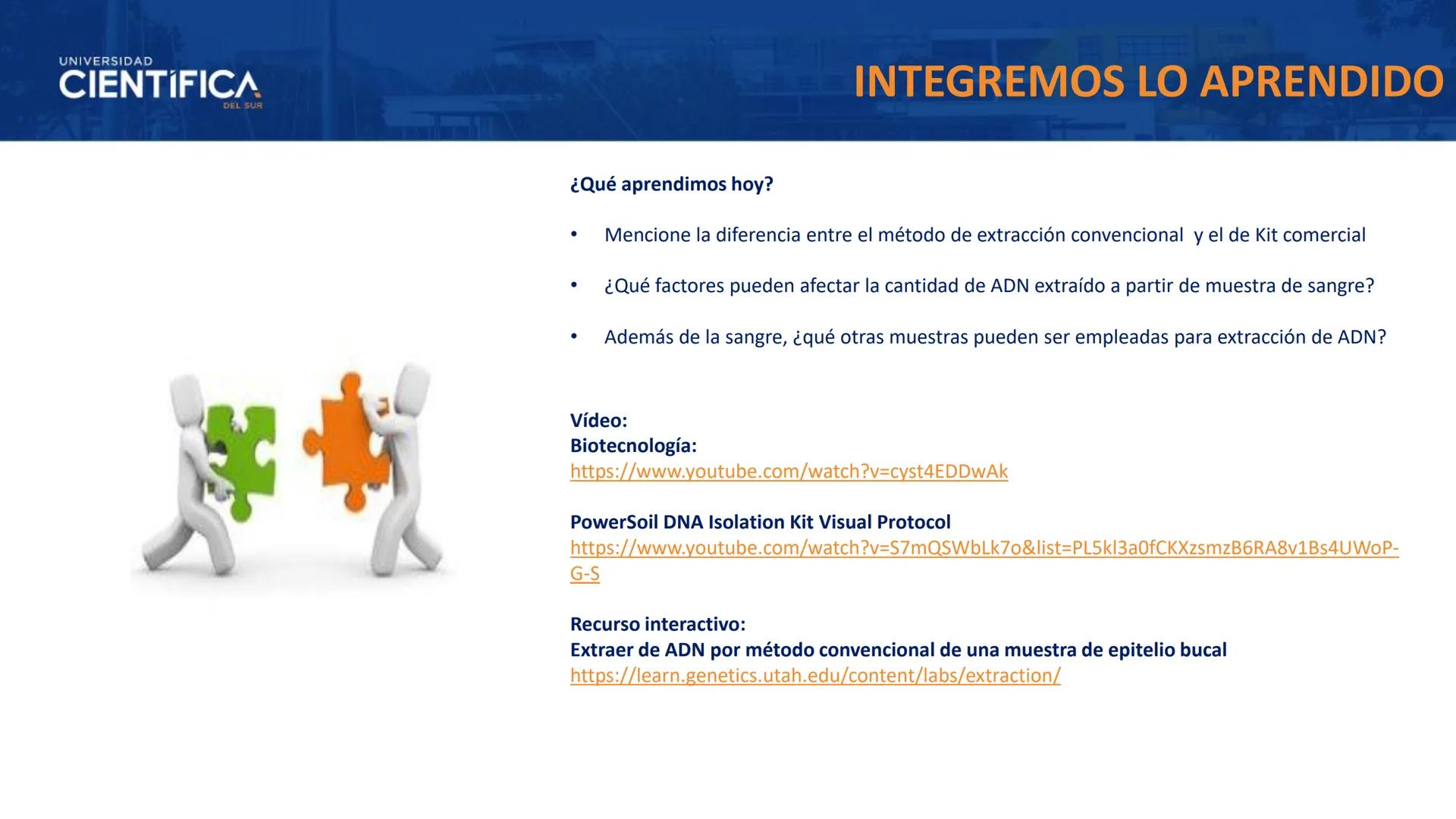 UNIVERSIDAD
CIENTÍFICA
DEL SUR

INTEGREMOS LO APRENDIDO

¿Qué aprendimos hoy?

• Mencione la diferencia entre el método de extracción convencional y el de Kit comercial

• ¿Qué factores pueden afectar la cantidad de ADN extraído a partir de muestra de sangre?

• Además de la sangre, ¿qué otras muestras pueden ser empleadas para extracción de ADN?

Vídeo:
Biotecnología:
https://www.youtube.com/watch?v=cyst4EDDwAk

PowerSoil DNA Isolation Kit Visual Protocol
https://www.youtube.com/watch?v=S7mQSWbLk7o&list=PL5kl3a0fCKXzsmzB6RA8v1Bs4UWoP-G-S

Recurso interactivo:
Extraer de ADN por método convencional de una muestra de epitelio bucal
https://learn.genetics.utah.edu/content/labs/extraction/